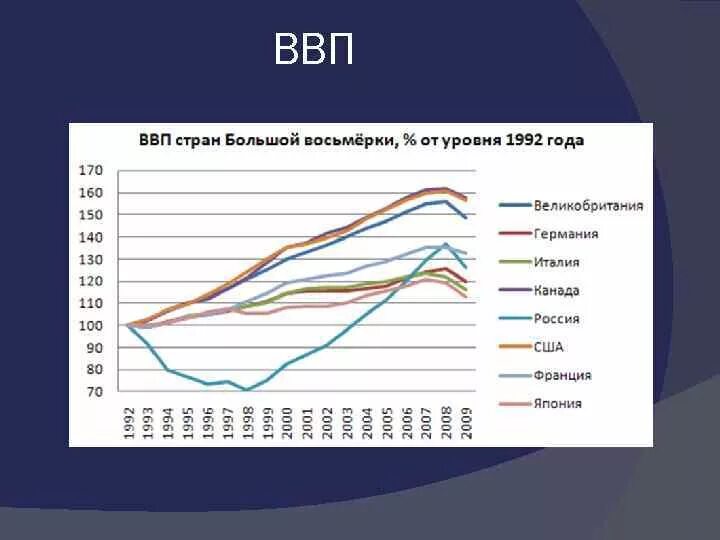 ВВП

ВВП стран Большой восьмёрки, % от уровня 1992 года

170
160
150
140
130
120
110
100
90
80
70

1992 1993 1994 1995 1996 1997 1998 1999 2000 2001 2002 2003 2004 2005 2006 2007 2008 2009

Великобритания
Германия
Италия
Канада
Россия
США
Франция
Япония